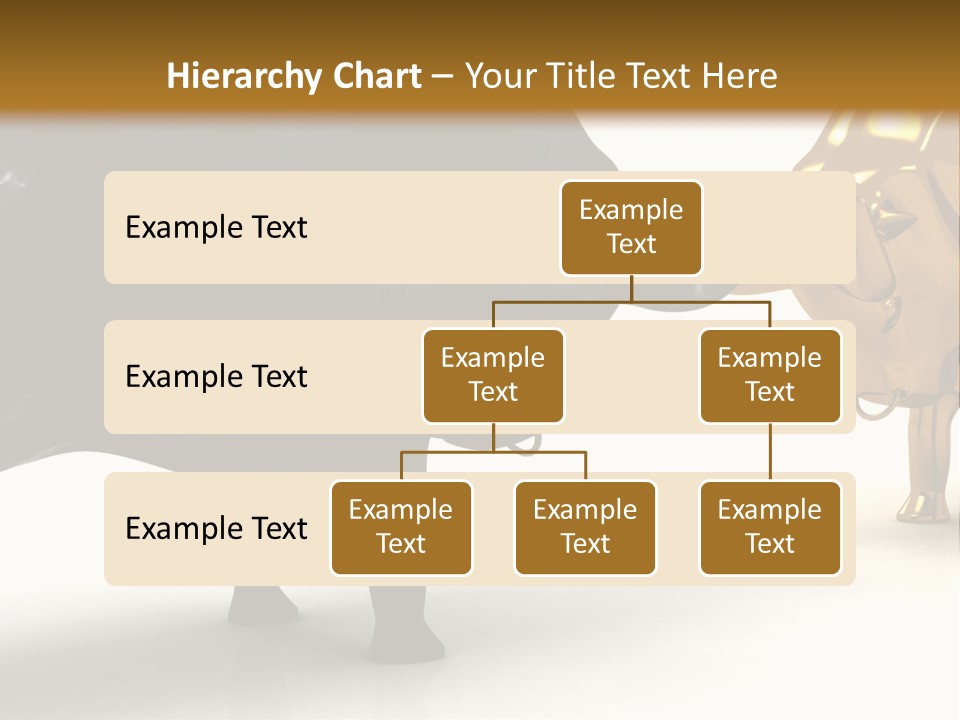 Hierarchy Chart – Your Title Text Here

Example Text

Example Text

Example Text

Example Text

Example Text

Example Text

Example Text

Example Text

Example Text